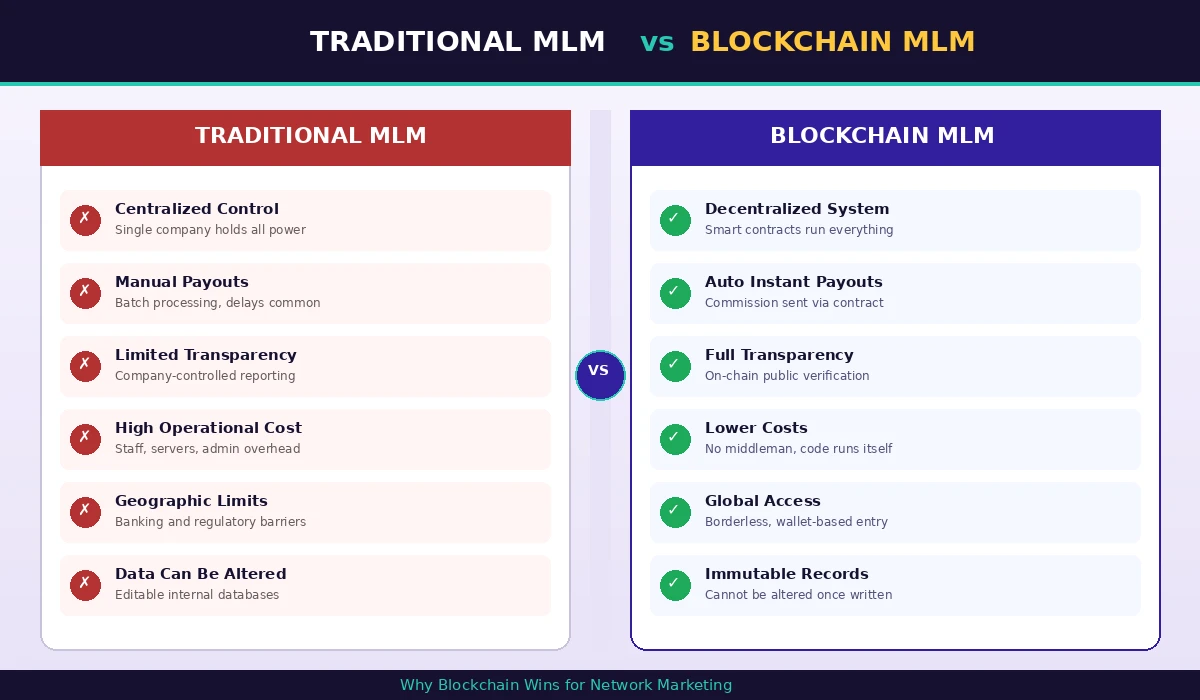 TRADITIONAL MLM vs BLOCKCHAIN MLM

TRADITIONAL MLM

✗ Centralized Control
Single company holds all power

✗ Manual Payouts
Batch processing, delays common

✗ Limited Transparency
Company-controlled reporting

✗ High Operational Cost
Staff, servers, admin overhead

✗ Geographic Limits
Banking and regulatory barriers

✗ Data Can Be Altered
Editable internal databases

VS

BLOCKCHAIN MLM

✓ Decentralized System
Smart contracts run everything

✓ Auto Instant Payouts
Commission sent via contract

✓ Full Transparency
On-chain public verification

✓ Lower Costs
No middleman, code runs itself

✓ Global Access
Borderless, wallet-based entry

✓ Immutable Records
Cannot be altered once written

Why Blockchain Wins for Network Marketing